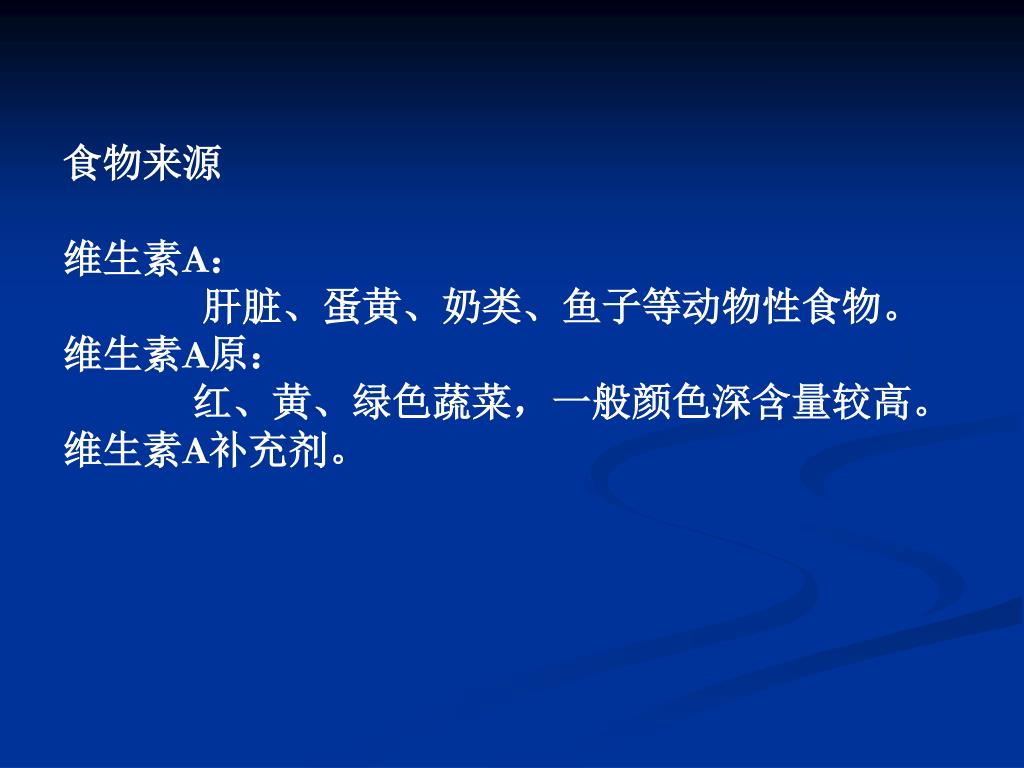 食物来源

维生素A：
肝脏、蛋黄、奶类、鱼子等动物性食物。
维生素A原：
红、黄、绿色蔬菜，一般颜色深含量较高。
维生素A补充剂。